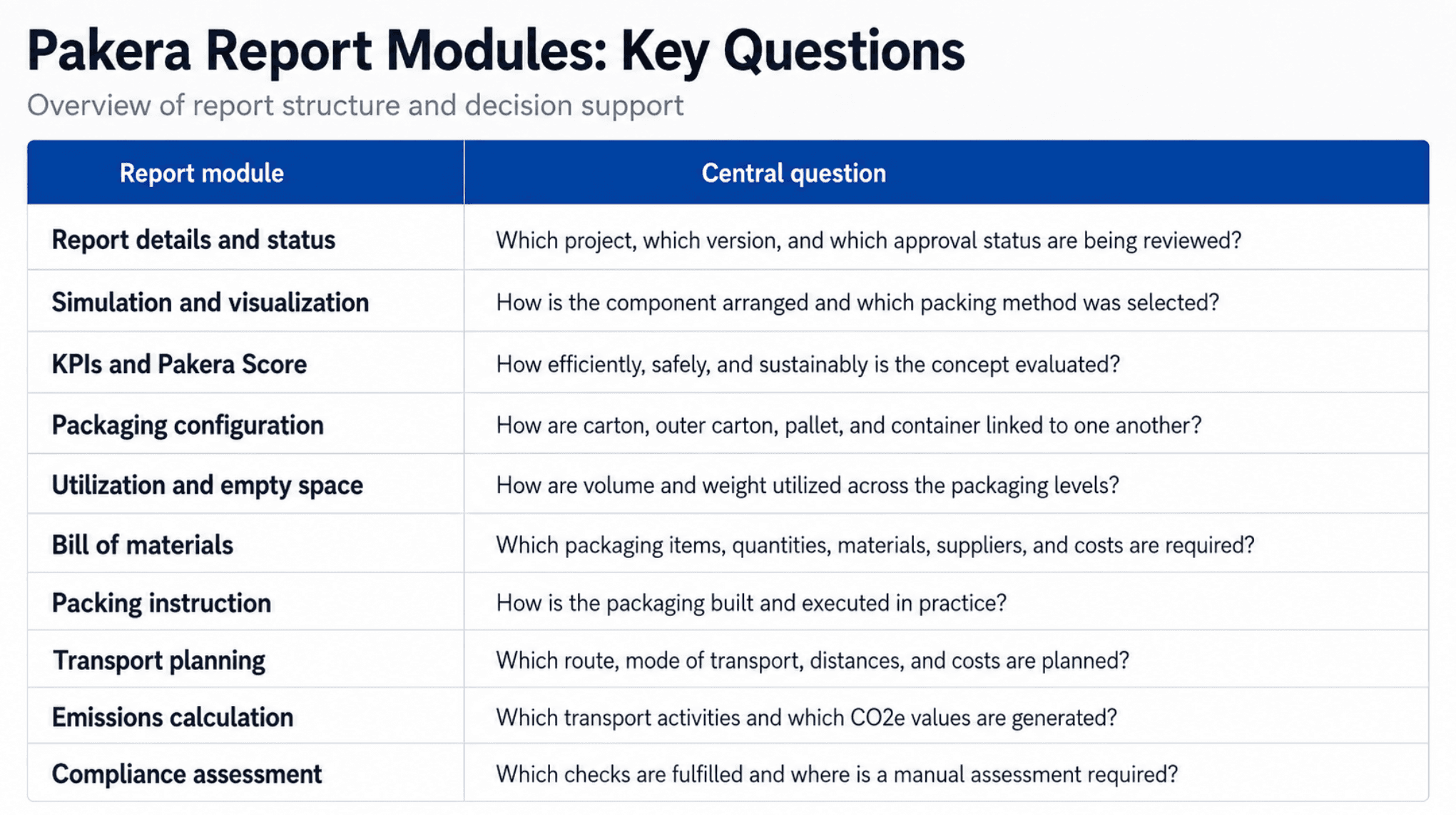 Pakera Report Modules: Key Questions

Overview of report structure and decision support

| Report module | Central question |
|---|---|
| Report details and status | Which project, which version, and which approval status are being reviewed? |
| Simulation and visualization | How is the component arranged and which packing method was selected? |
| KPIs and Pakera Score | How efficiently, safely, and sustainably is the concept evaluated? |
| Packaging configuration | How are carton, outer carton, pallet, and container linked to one another? |
| Utilization and empty space | How are volume and weight utilized across the packaging levels? |
| Bill of materials | Which packaging items, quantities, materials, suppliers, and costs are required? |
| Packing instruction | How is the packaging built and executed in practice? |
| Transport planning | Which route, mode of transport, distances, and costs are planned? |
| Emissions calculation | Which transport activities and which CO2e values are generated? |
| Compliance assessment | Which checks are fulfilled and where is a manual assessment required? |